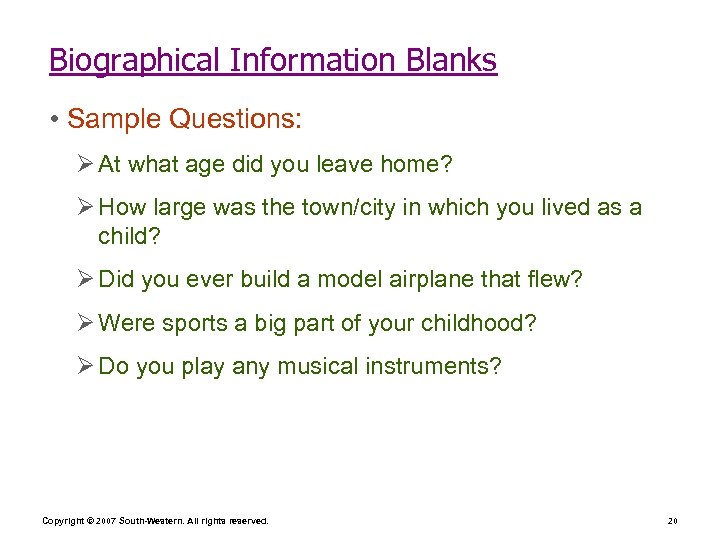 Biographical Information Blanks

• Sample Questions:

➢ At what age did you leave home?

➢ How large was the town/city in which you lived as a child?

➢ Did you ever build a model airplane that flew?

➢ Were sports a big part of your childhood?

➢ Do you play any musical instruments?

Copyright © 2007 South-Western. All rights reserved.

20